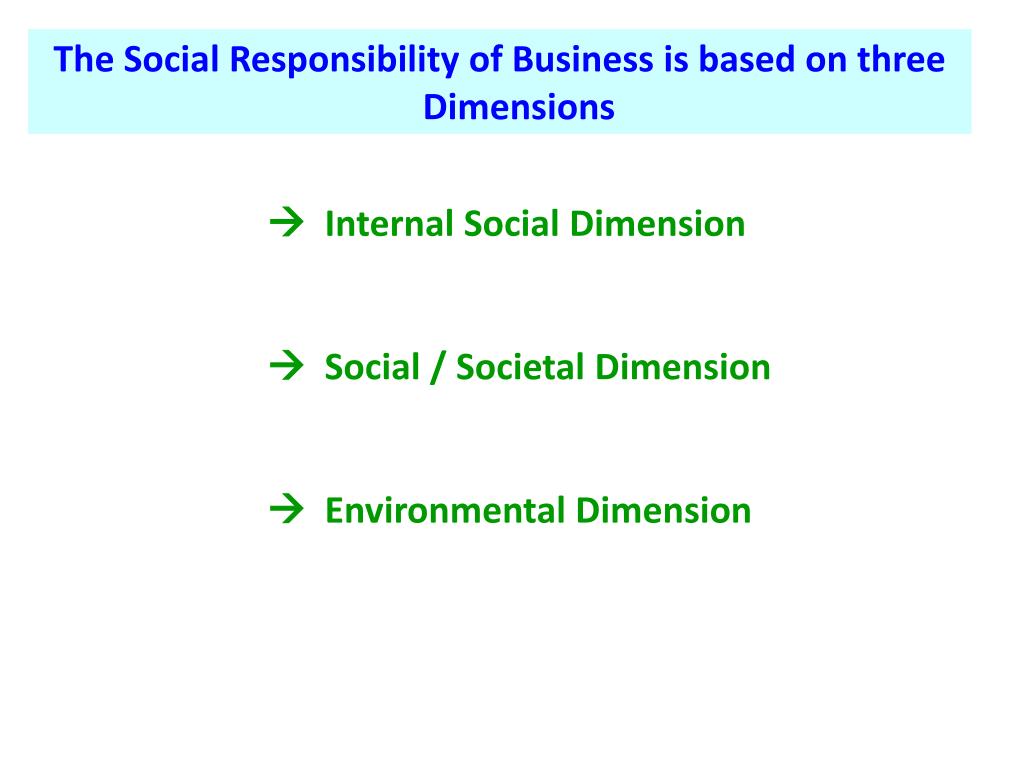 The Social Responsibility of Business is based on three Dimensions

→ Internal Social Dimension

→ Social / Societal Dimension

→ Environmental Dimension